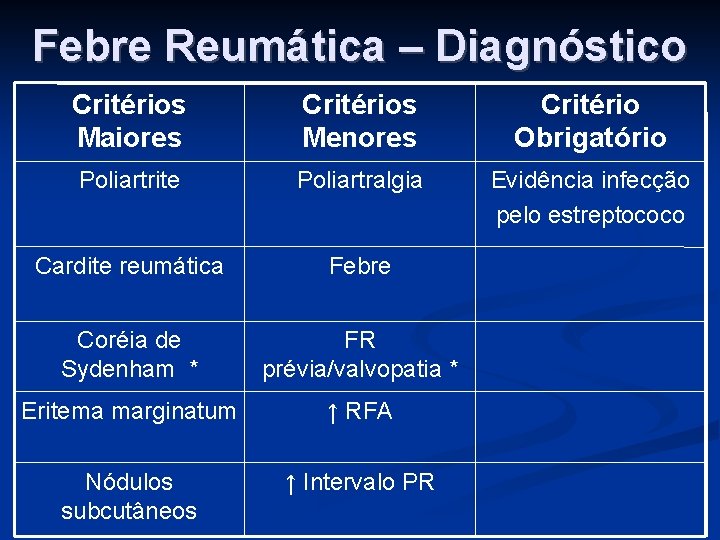 Febre Reumática – Diagnóstico

| Critérios Maiores | Critérios Menores | Critério Obrigatório |
|---|---|---|
| Poliartrite | Poliartralgia | Evidência infecção pelo estreptococo |
| Cardite reumática | Febre | |
| Coréia de Sydenham * | FR prévia/valvopatia * | |
| Eritema marginatum | ↑ RFA | |
| Nódulos subcutâneos | ↑ Intervalo PR | |